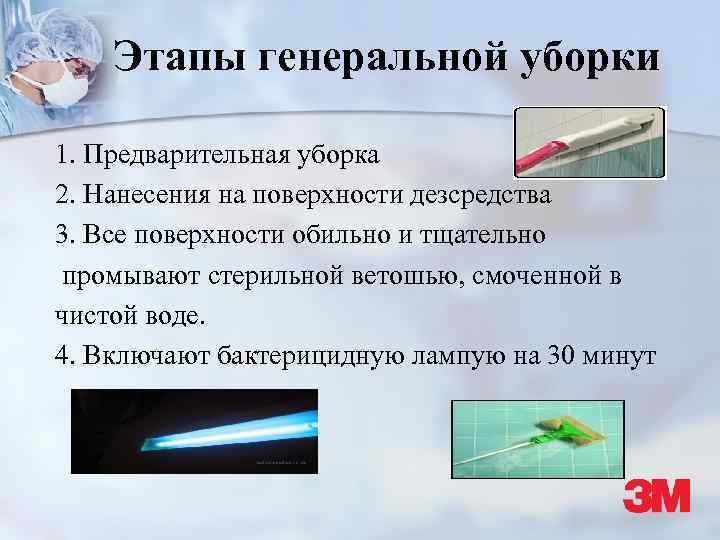 Этапы генеральной уборки

1. Предварительная уборка
2. Нанесения на поверхности дезсредства
3. Все поверхности обильно и тщательно промывают стерильной ветошью, смоченной в чистой воде.
4. Включают бактерицидную лампую на 30 минут

3M